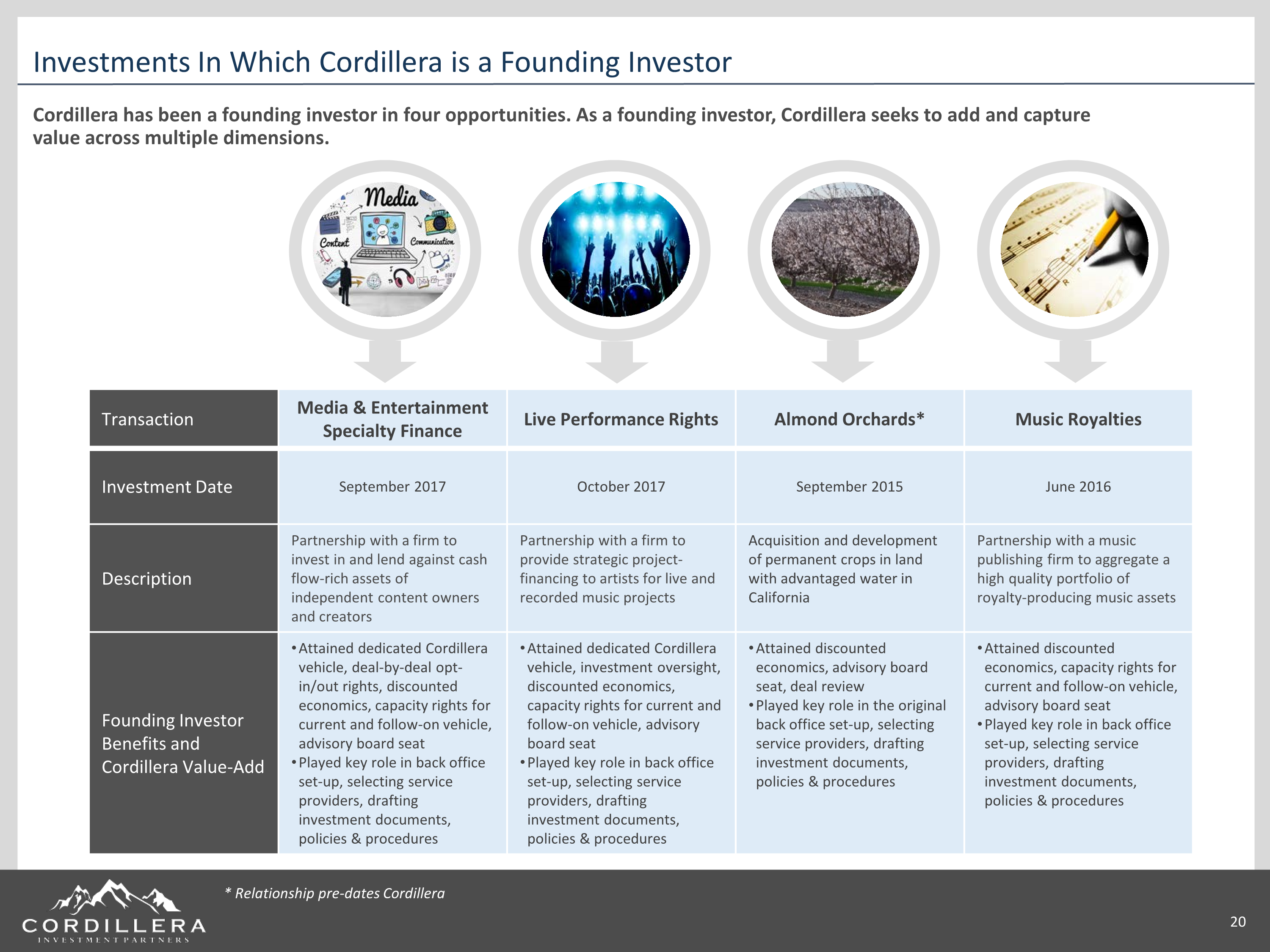 Investments In Which Cordillera is a Founding Investor

Cordillera has been a founding investor in four opportunities. As a founding investor, Cordillera seeks to add and capture value across multiple dimensions.

Media

Content

Communication

| Transaction | Media & Entertainment Specialty Finance | Live Performance Rights | Almond Orchards* | Music Royalties |
|---|---|---|---|---|
| Investment Date | September 2017 | October 2017 | September 2015 | June 2016 |
| Description | Partnership with a firm to invest in and lend against cash flow-rich assets of independent content owners and creators | Partnership with a firm to provide strategic project-financing to artists for live and recorded music projects | Acquisition and development of permanent crops in land with advantaged water in California | Partnership with a music publishing firm to aggregate a high quality portfolio of royalty-producing music assets |
| Founding Investor Benefits and Cordillera Value-Add | • Attained dedicated Cordillera vehicle, deal-by-deal opt-in/out rights, discounted economics, capacity rights for current and follow-on vehicle, advisory board seat • Played key role in back office set-up, selecting service providers, drafting investment documents, policies & procedures | • Attained dedicated Cordillera vehicle, investment oversight, discounted economics, capacity rights for current and follow-on vehicle, advisory board seat • Played key role in back office set-up, selecting service providers, drafting investment documents, policies & procedures | • Attained discounted economics, advisory board seat, deal review • Played key role in the original back office set-up, selecting service providers, drafting investment documents, policies & procedures | • Attained discounted economics, capacity rights for current and follow-on vehicle, advisory board seat • Played key role in back office set-up, selecting service providers, drafting investment documents, policies & procedures |

* Relationship pre-dates Cordillera

CORDILLERA
INVESTMENT PARTNERS

20